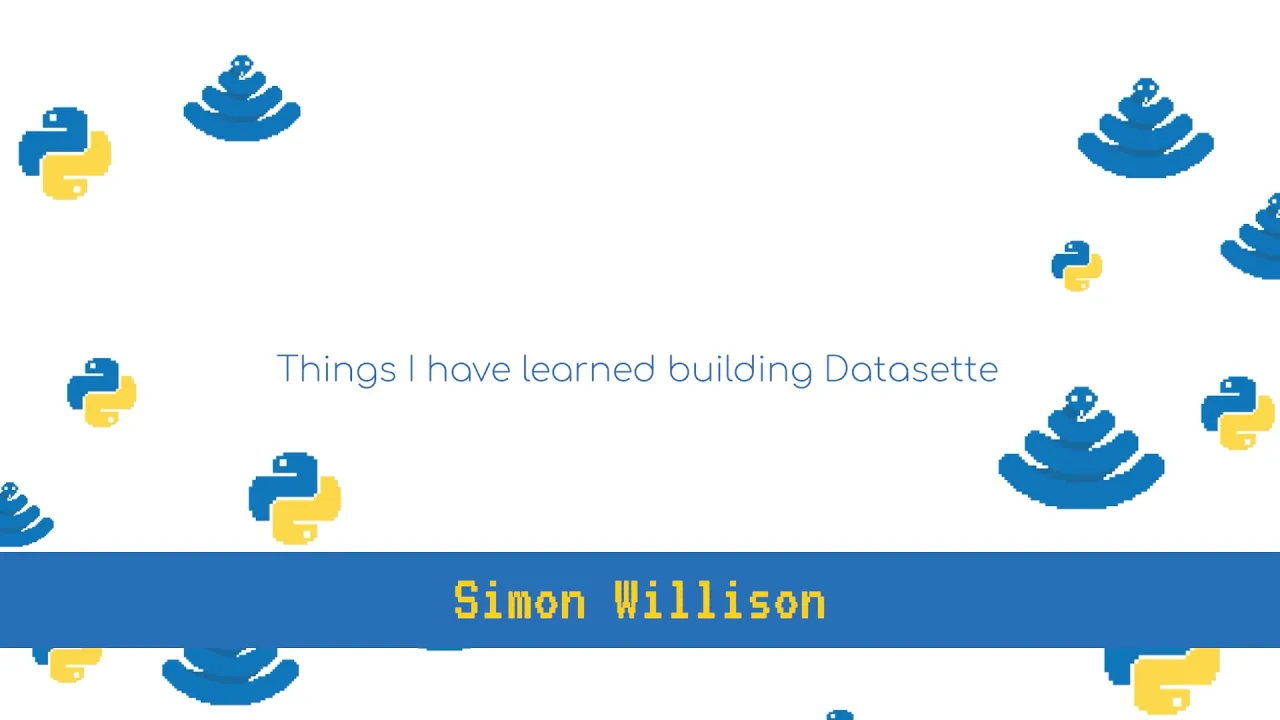 Things I have learned building Datasette

Simon Willison